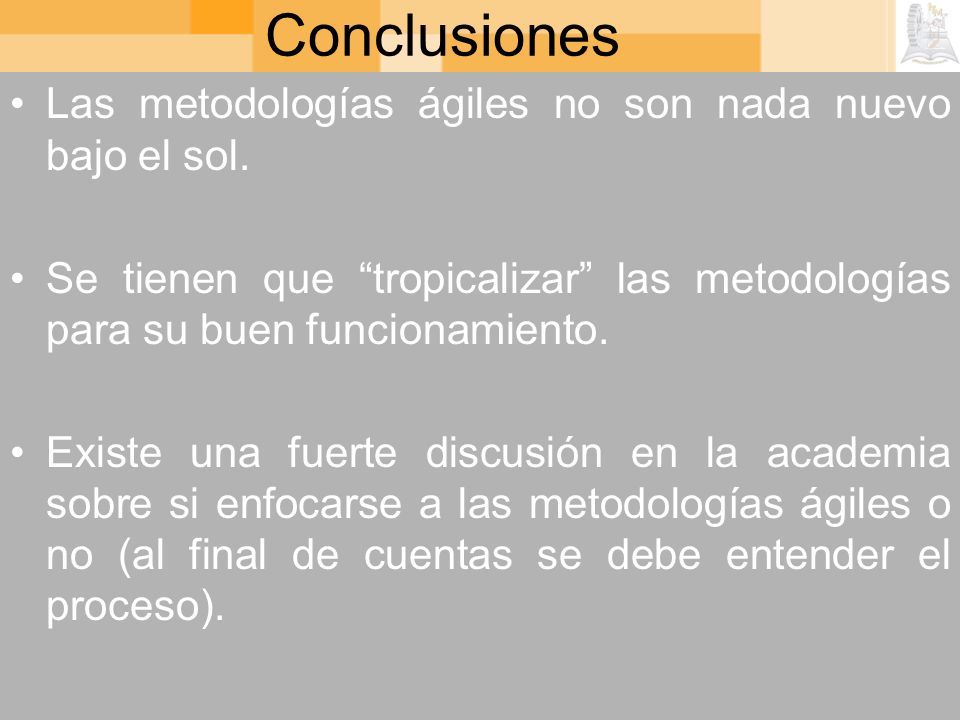 Conclusiones

• Las metodologías ágiles no son nada nuevo bajo el sol.

• Se tienen que “tropicalizar” las metodologías para su buen funcionamiento.

• Existe una fuerte discusión en la academia sobre si enfocarse a las metodologías ágiles o no (al final de cuentas se debe entender el proceso).